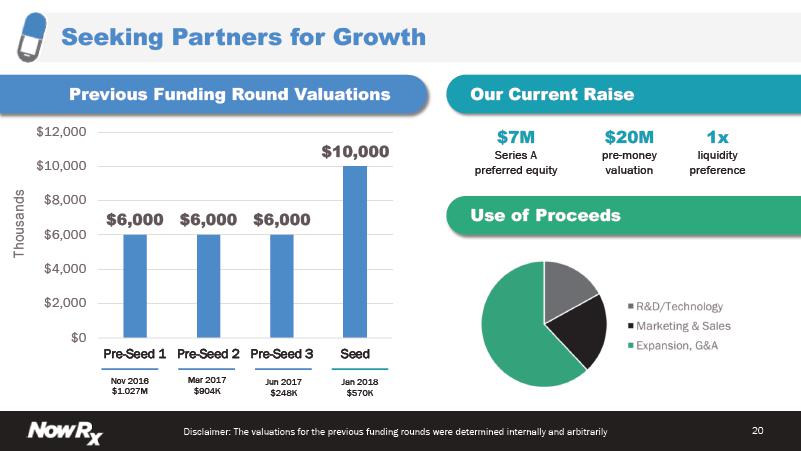 Seeking Partners for Growth

Previous Funding Round Valuations

Thousands

$12,000
$10,000
$8,000
$6,000
$4,000
$2,000
$0

$6,000 $6,000 $6,000 $10,000

Pre-Seed 1 Pre-Seed 2 Pre-Seed 3 Seed

Nov 2016 $1.027M

Mar 2017 $904K

Jun 2017 $248K

Jan 2018 $570K

Our Current Raise

$7M
Series A preferred equity

$20M
pre-money valuation

1x
liquidity preference

Use of Proceeds

R&D/Technology
Marketing & Sales
Expansion, G&A

NowRx

Disclaimer: The valuations for the previous funding rounds were determined internally and arbitrarily

20